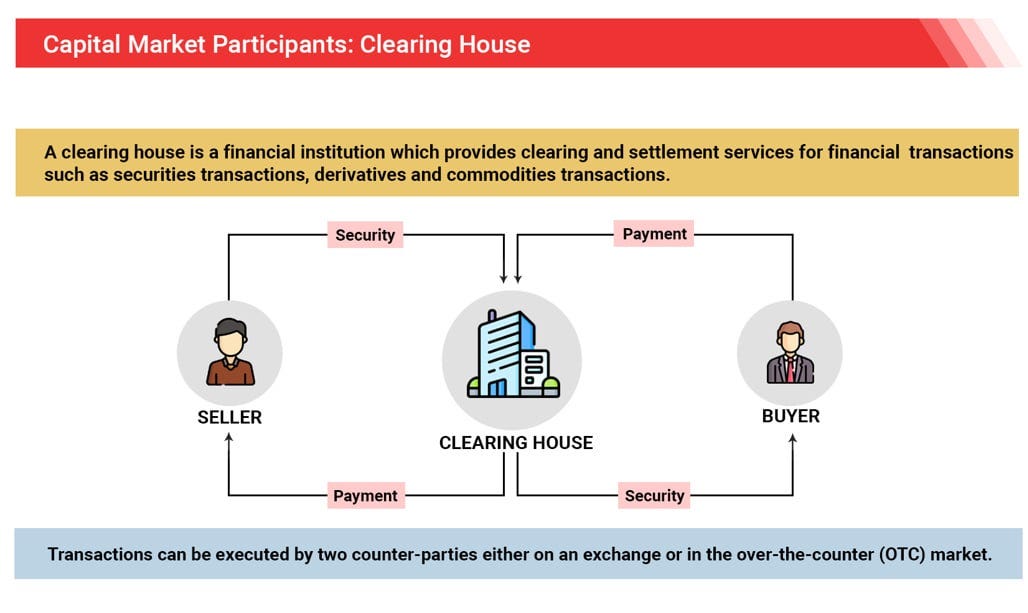 Capital Market Participants: Clearing House

A clearing house is a financial institution which provides clearing and settlement services for financial transactions such as securities transactions, derivatives and commodities transactions.

Security

Payment

SELLER

CLEARING HOUSE

BUYER

Payment

Security

Transactions can be executed by two counter-parties either on an exchange or in the over-the-counter (OTC) market.